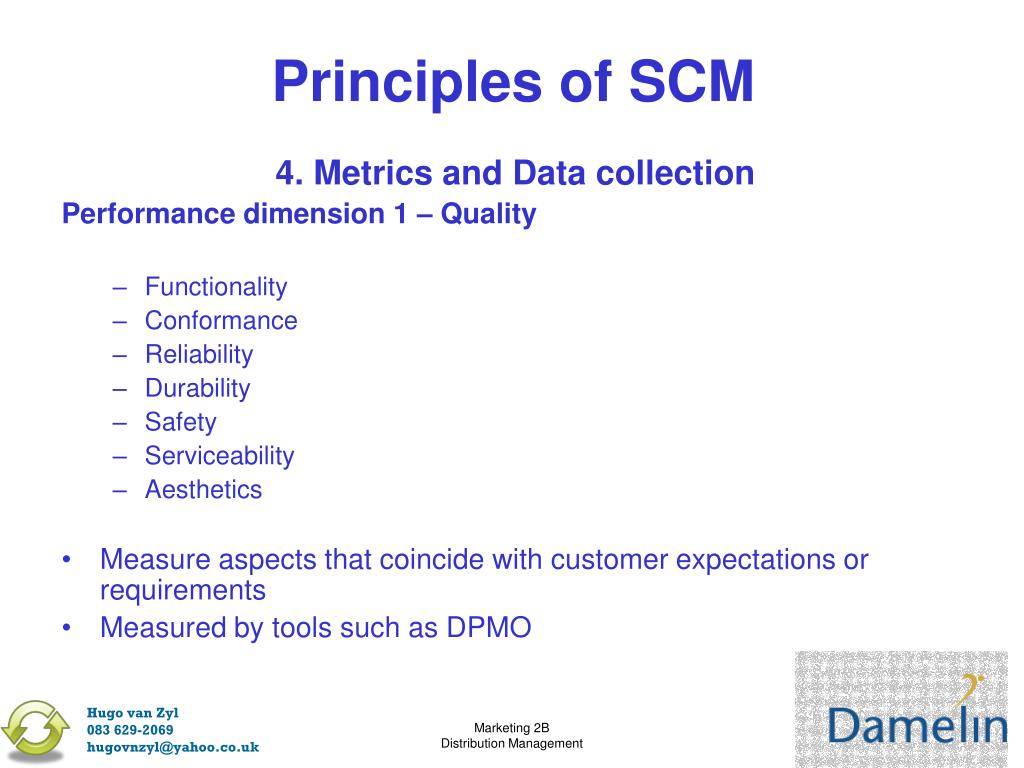 Principles of SCM

4. Metrics and Data collection

Performance dimension 1 – Quality

– Functionality
– Conformance
– Reliability
– Durability
– Safety
– Serviceability
– Aesthetics

• Measure aspects that coincide with customer expectations or requirements
• Measured by tools such as DPMO

Hugo van Zyl
083 629-2069
hugovnzyl@yahoo.co.uk

Marketing 2B
Distribution Management

Damelin